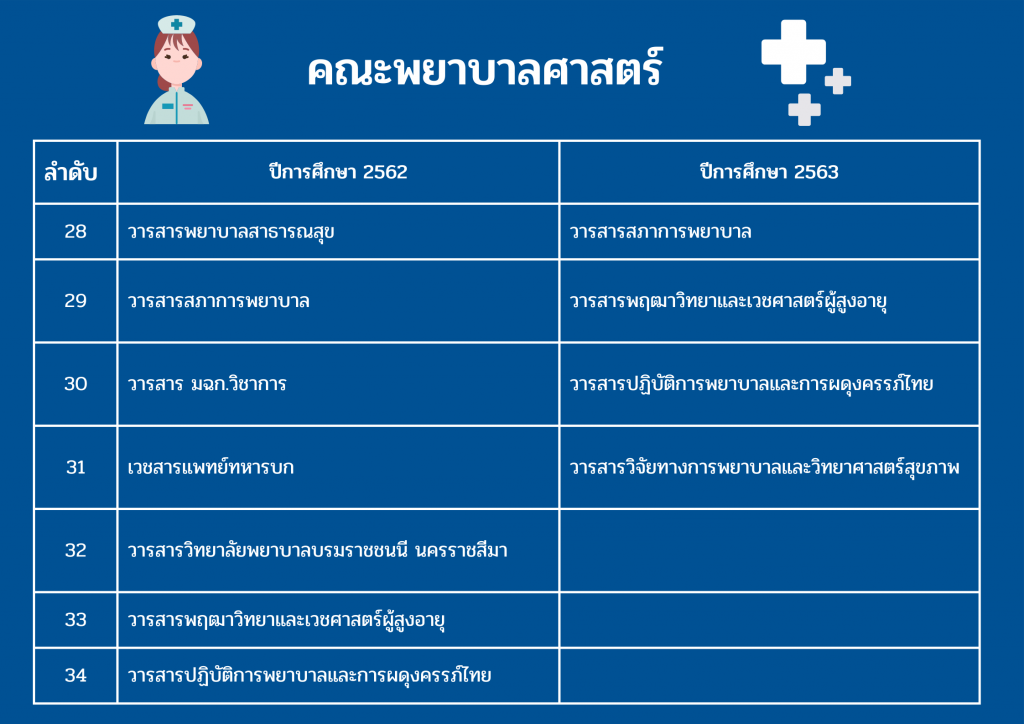 คณะพยาบาลศาสตร์

| ลำดับ | ปีการศึกษา 2562 | ปีการศึกษา 2563 |
|---|---|---|
| 28 | วารสารพยาบาลสาธารณสุข | วารสารสภาการพยาบาล |
| 29 | วารสารสภาการพยาบาล | วารสารพฤฒาวิทยาและเวชศาสตร์ผู้สูงอายุ |
| 30 | วารสาร มฉก.วิชาการ | วารสารปฏิบัติการพยาบาลและการผดุงครรภ์ไทย |
| 31 | เวชสารแพทย์ทหารบก | วารสารวิจัยทางการพยาบาลและวิทยาศาสตร์สุขภาพ |
| 32 | วารสารวิทยาลัยพยาบาลบรมราชชนนี นครราชสีมา | |
| 33 | วารสารพฤฒาวิทยาและเวชศาสตร์ผู้สูงอายุ | |
| 34 | วารสารปฏิบัติการพยาบาลและการผดุงครรภ์ไทย | |